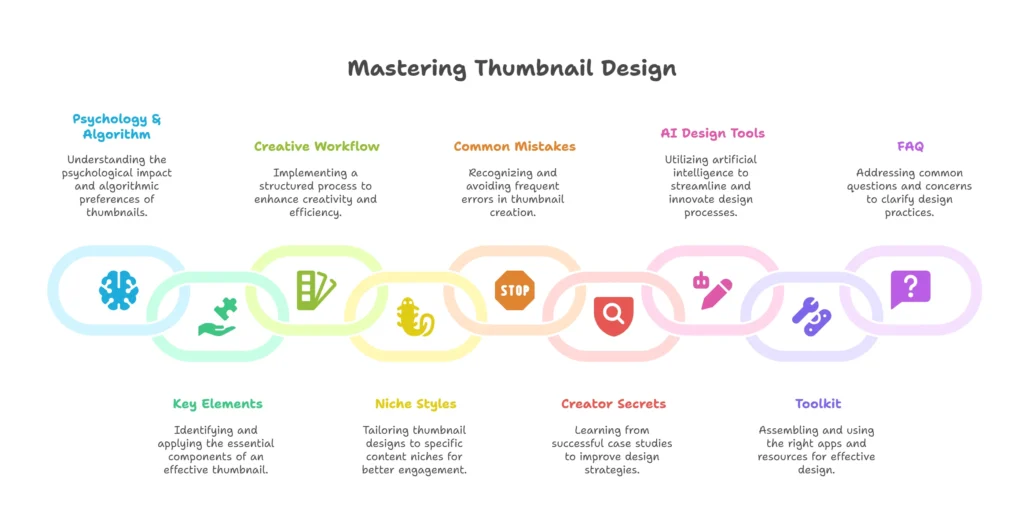 Mastering Thumbnail Design

Psychology & Algorithm

Understanding the psychological impact and algorithmic preferences of thumbnails.

Creative Workflow

Implementing a structured process to enhance creativity and efficiency.

Common Mistakes

Recognizing and avoiding frequent errors in thumbnail creation.

AI Design Tools

Utilizing artificial intelligence to streamline and innovate design processes.

FAQ

Addressing common questions and concerns to clarify design practices.

STOP

Key Elements

Identifying and applying the essential components of an effective thumbnail.

Niche Styles

Tailoring thumbnail designs to specific content niches for better engagement.

Creator Secrets

Learning from successful case studies to improve design strategies.

Toolkit

Assembling and using the right apps and resources for effective design.